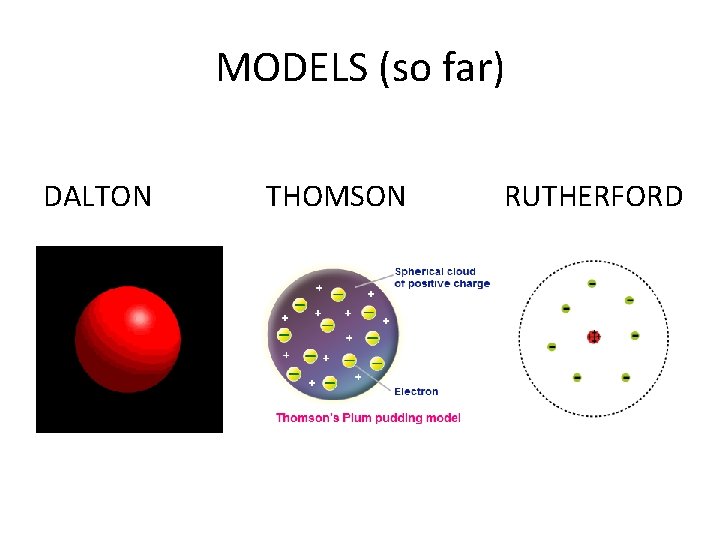 MODELS (so far)

DALTON

THOMSON

RUTHERFORD

Spherical cloud of positive charge

Electron

Thomson's Plum pudding model